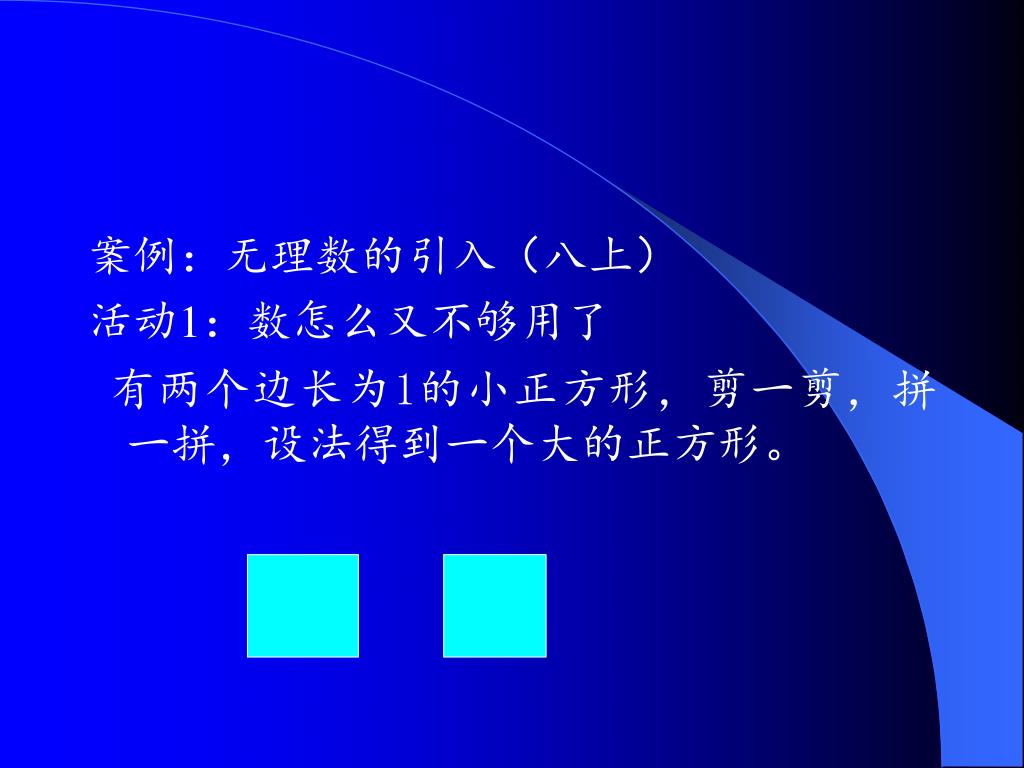 案例：无理数的引入（八上）

活动1：数怎么又不够用了

有两个边长为1的小正方形，剪一剪，拼一拼，设法得到一个大的正方形。